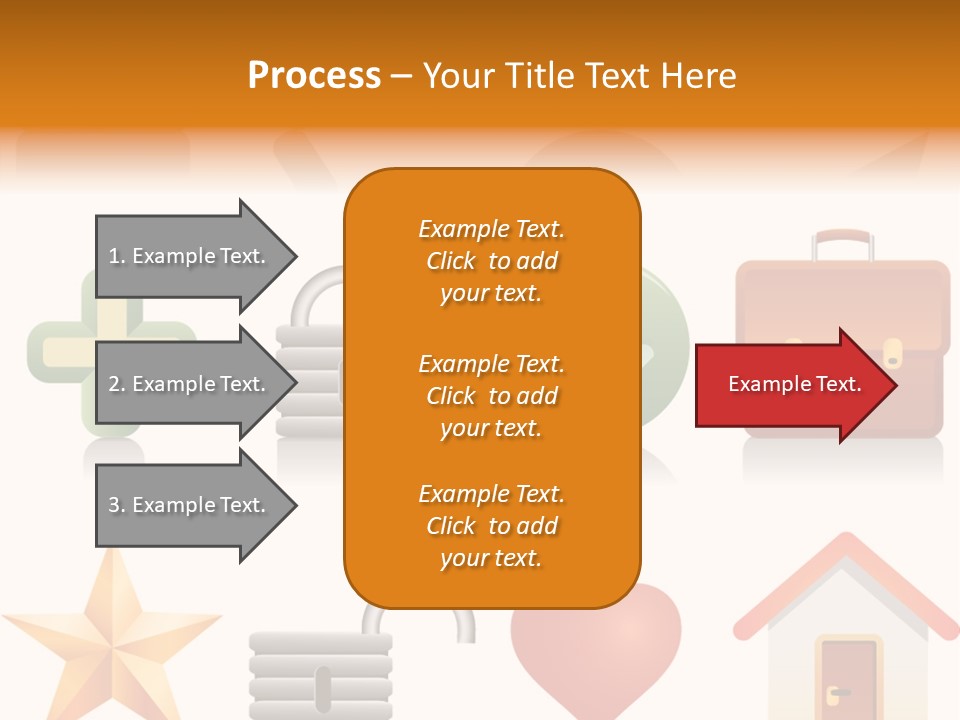 Process – Your Title Text Here

1. Example Text.

2. Example Text.

3. Example Text.

Example Text. Click to add your text.

Example Text. Click to add your text.

Example Text. Click to add your text.

Example Text.